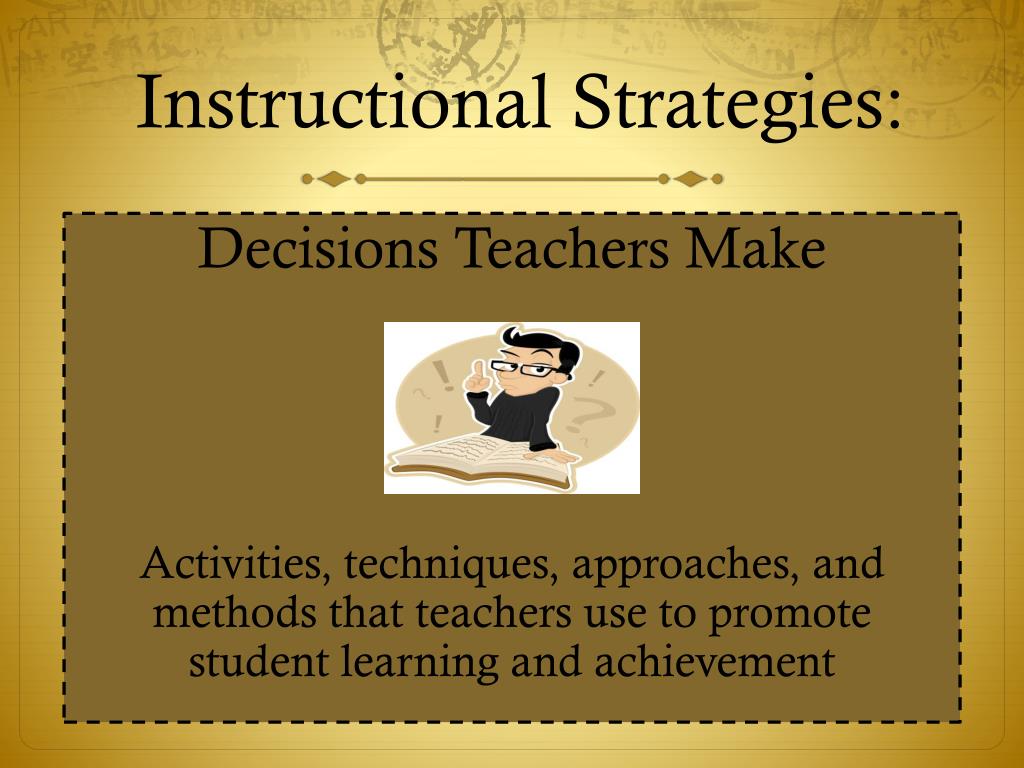 Instructional Strategies:

Decisions Teachers Make

Activities, techniques, approaches, and methods that teachers use to promote student learning and achievement